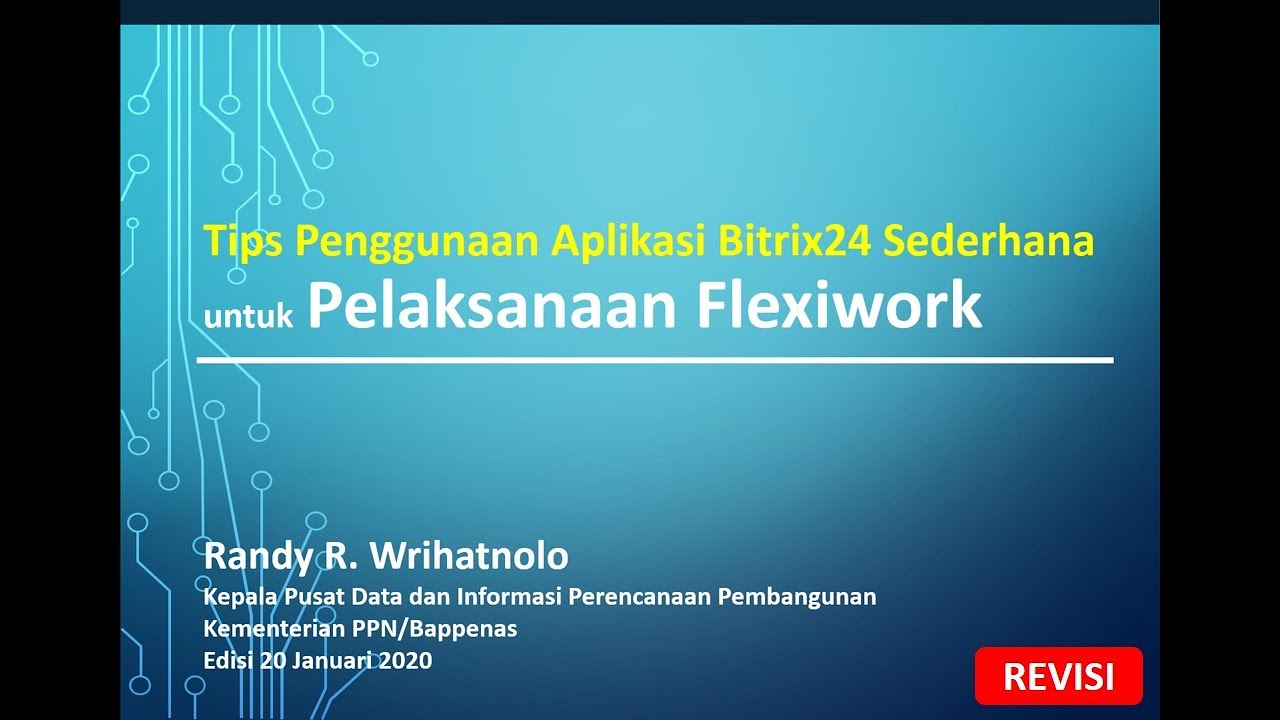 Tips Penggunaan Aplikasi Bitrix24 Sederhana
untuk Pelaksanaan Flexiwork

Randy R. Wrihatnolo
Kepala Pusat Data dan Informasi Perencanaan Pembangunan
Kementerian PPN/Bappenas
Edisi 20 Januari 2020

REVISI